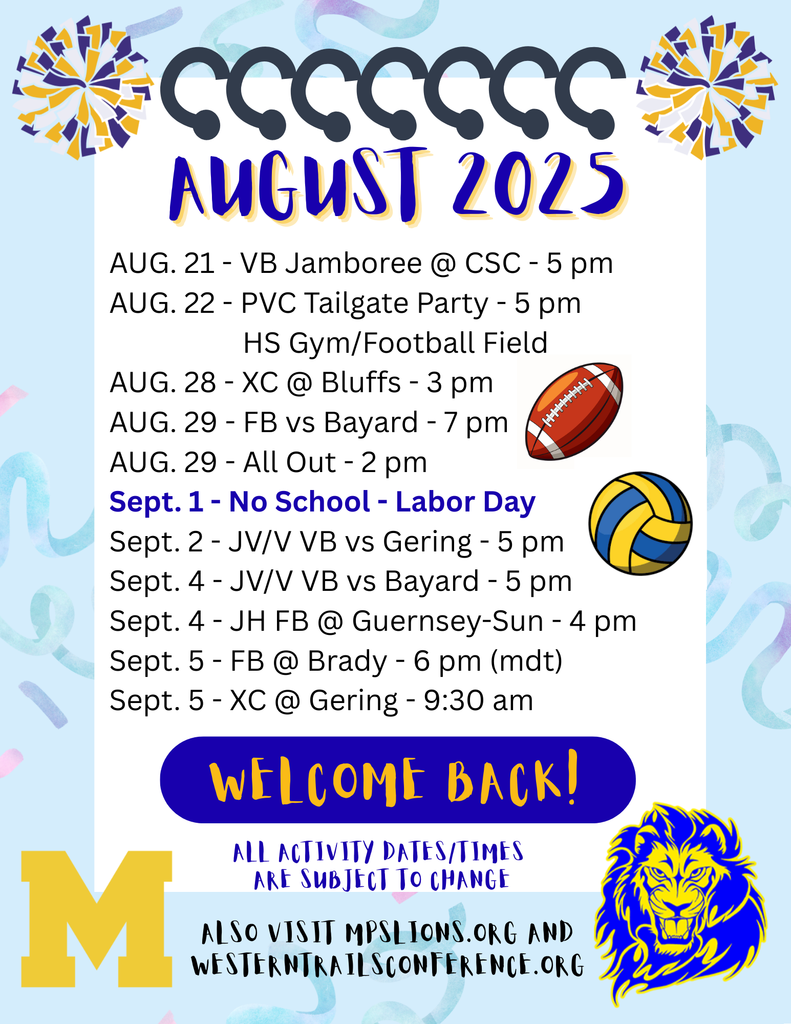 AUGUST 2025

AUG. 21 - VB Jamboree @ CSC - 5 pm
AUG. 22 - PVC Tailgate Party - 5 pm
HS Gym/Football Field
AUG. 28 - XC @ Bluffs - 3 pm
AUG. 29 - FB vs Bayard - 7 pm
AUG. 29 - All Out - 2 pm
Sept. 1 - No School - Labor Day
Sept. 2 - JV/V VB vs Gering - 5 pm
Sept. 4 - JV/V VB vs Bayard - 5 pm
Sept. 4 - JH FB @ Guernsey-Sun - 4 pm
Sept. 5 - FB @ Brady - 6 pm (mdt)
Sept. 5 - XC @ Gering - 9:30 am

WELCOME BACK!

ALL ACTIVITY DATES/TIMES ARE SUBJECT TO CHANGE

M

ALSO VISIT MPSLIONS.ORG AND WESTERNTRAILSCONFERENCE.ORG